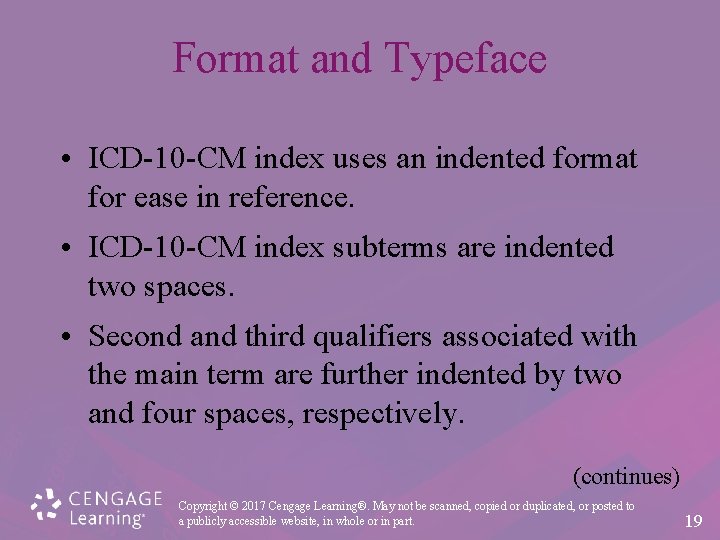 Format and Typeface

• ICD-10-CM index uses an indented format for ease in reference.

• ICD-10-CM index subterms are indented two spaces.

• Second and third qualifiers associated with the main term are further indented by two and four spaces, respectively.

(continues)

CENGAGE Learning®

Copyright © 2017 Cengage Learning®. May not be scanned, copied or duplicated, or posted to a publicly accessible website, in whole or in part.

19